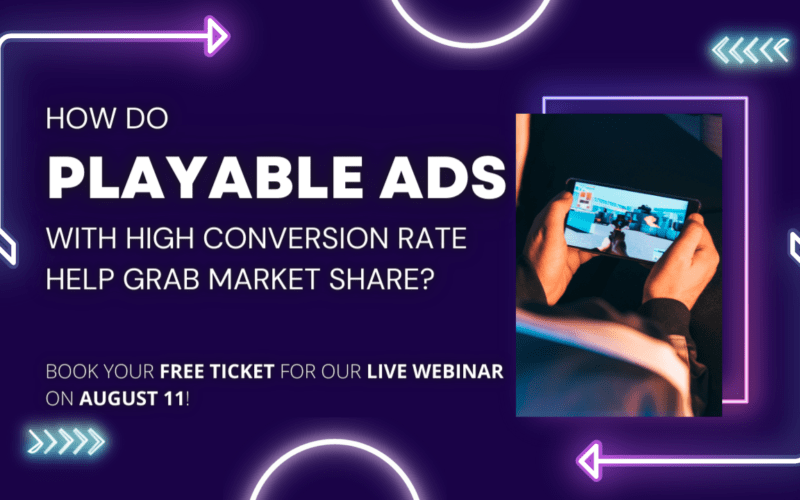 HOW DO
PLAYABLE ADS
WITH HIGH CONVERSION RATE HELP GRAB MARKET SHARE?

BOOK YOUR FREE TICKET FOR OUR LIVE WEBINAR ON AUGUST 11!